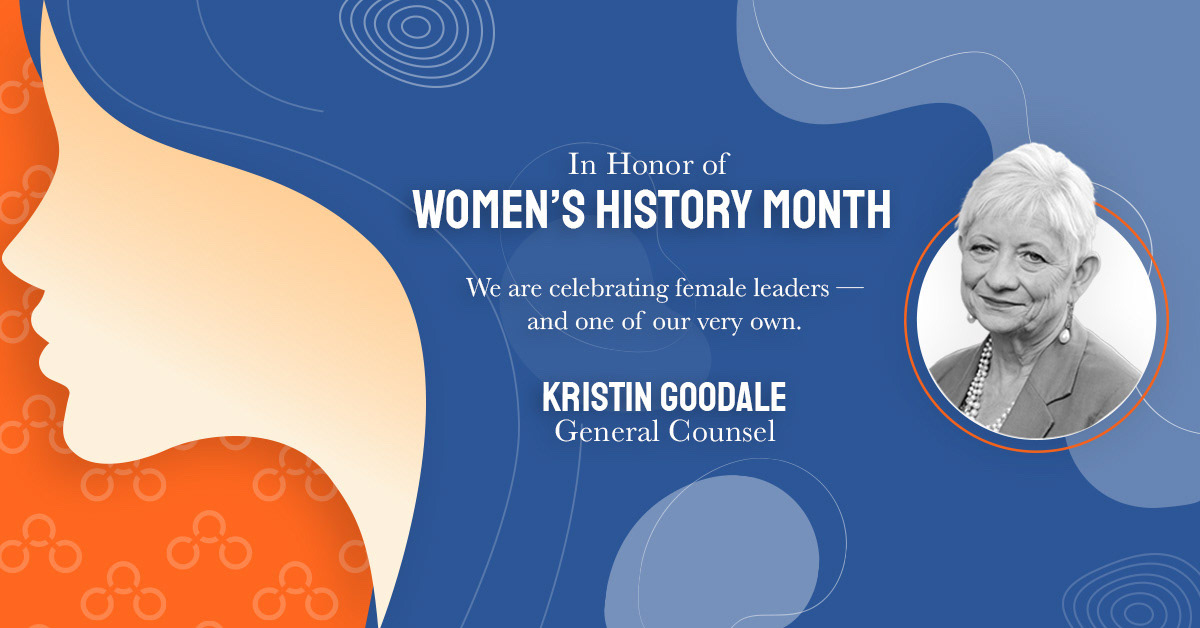 In Honor of
WOMEN'S HISTORY MONTH

We are celebrating female leaders — and one of our very own.

KRISTIN GOODALE
General Counsel